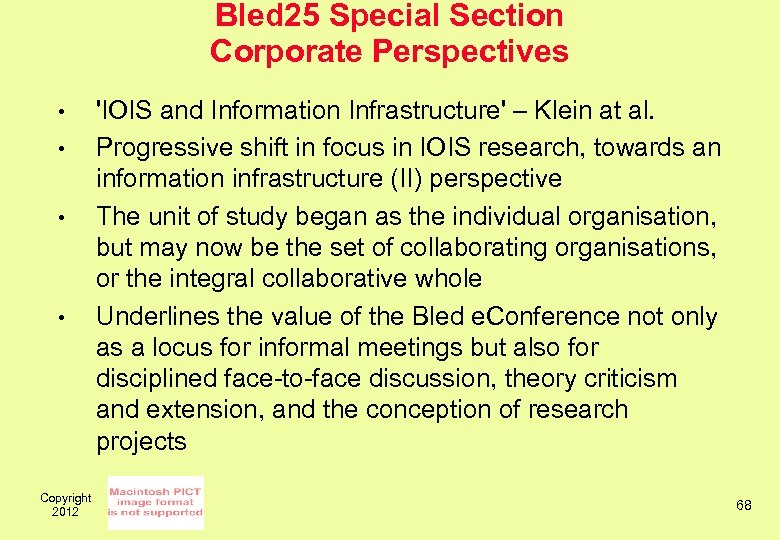 Bled25 Special Section
Corporate Perspectives

• 'IOIS and Information Infrastructure' – Klein at al.
• Progressive shift in focus in IOIS research, towards an information infrastructure (II) perspective
• The unit of study began as the individual organisation, but may now be the set of collaborating organisations, or the integral collaborative whole
• Underlines the value of the Bled eConference not only as a locus for informal meetings but also for disciplined face-to-face discussion, theory criticism and extension, and the conception of research projects

Copyright 2012

Macintosh PICT image format is not supported

68